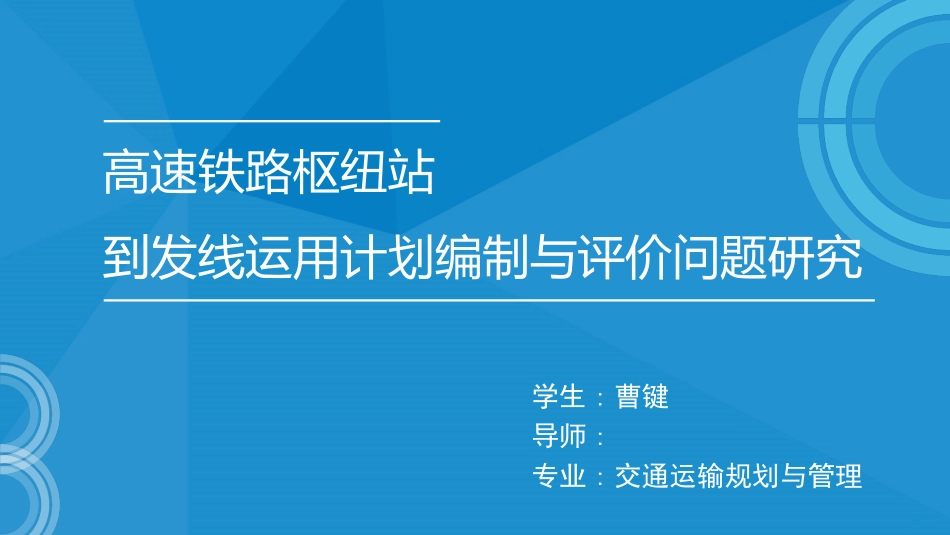 高速铁路枢纽站
到发线运用计划编制与评价问题研究

学生：曹键
导师：
专业：交通运输规划与管理